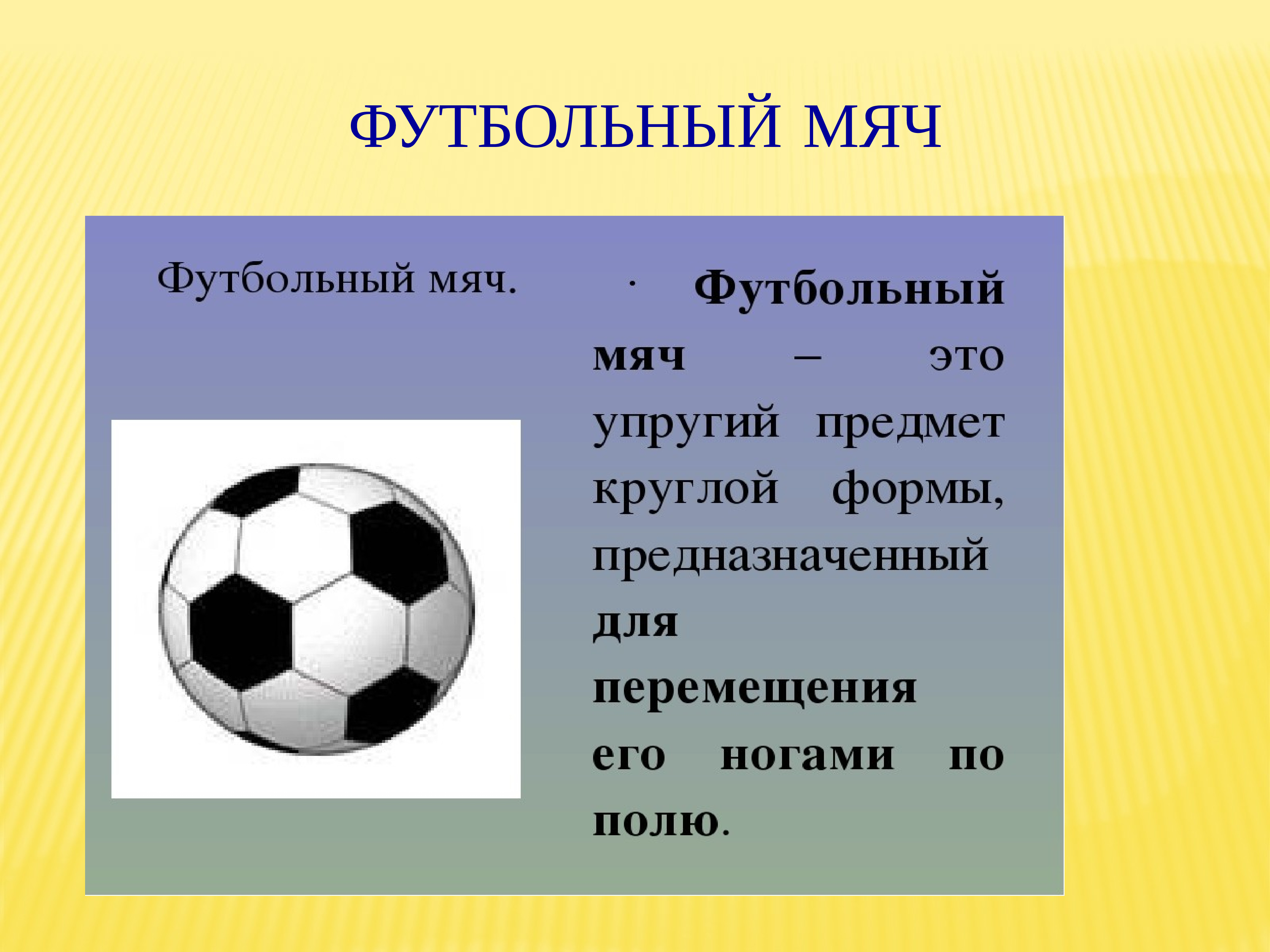 ФУТБОЛЬНЫЙ МЯЧ

Футбольный мяч.

· Футбольный мяч – это упругий предмет круглой формы, предназначенный для перемещения его ногами по полю.